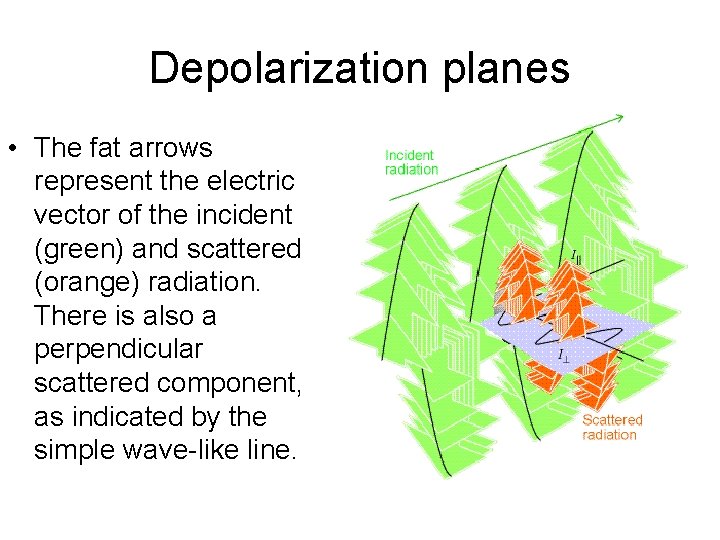 Depolarization planes

• The fat arrows represent the electric vector of the incident (green) and scattered (orange) radiation. There is also a perpendicular scattered component, as indicated by the simple wave-like line.

Incident radiation

$I_{\parallel}$

$I_{\perp}$

Scattered radiation